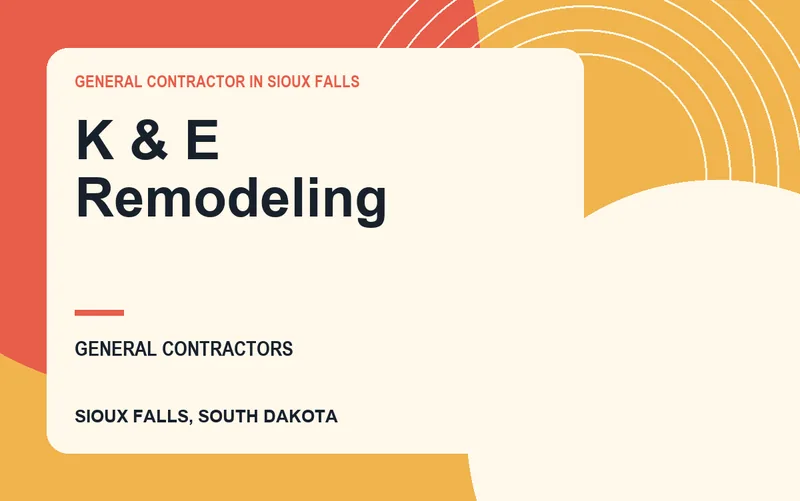 GENERAL CONTRACTOR IN SIOUX FALLS

K & E Remodeling

GENERAL CONTRACTORS

SIOUX FALLS, SOUTH DAKOTA